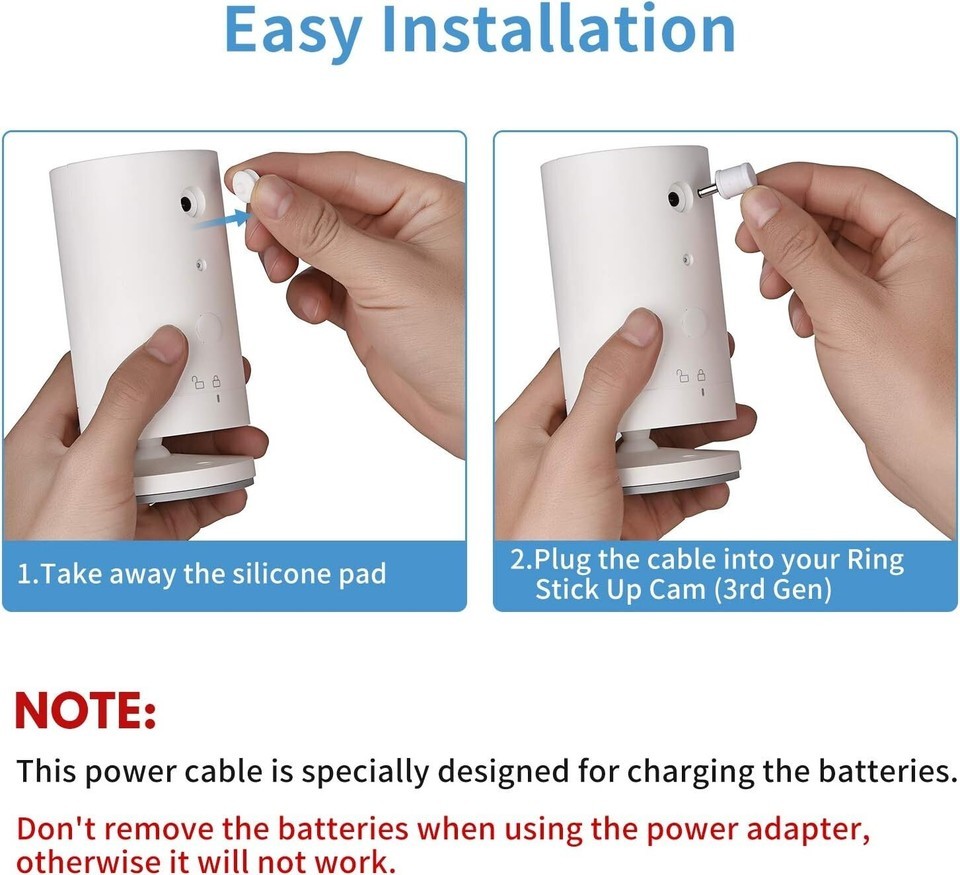 Easy Installation

1.Take away the silicone pad

2.Plug the cable into your Ring Stick Up Cam (3rd Gen)

NOTE:

This power cable is specially designed for charging the batteries.

Don't remove the batteries when using the power adapter, otherwise it will not work.